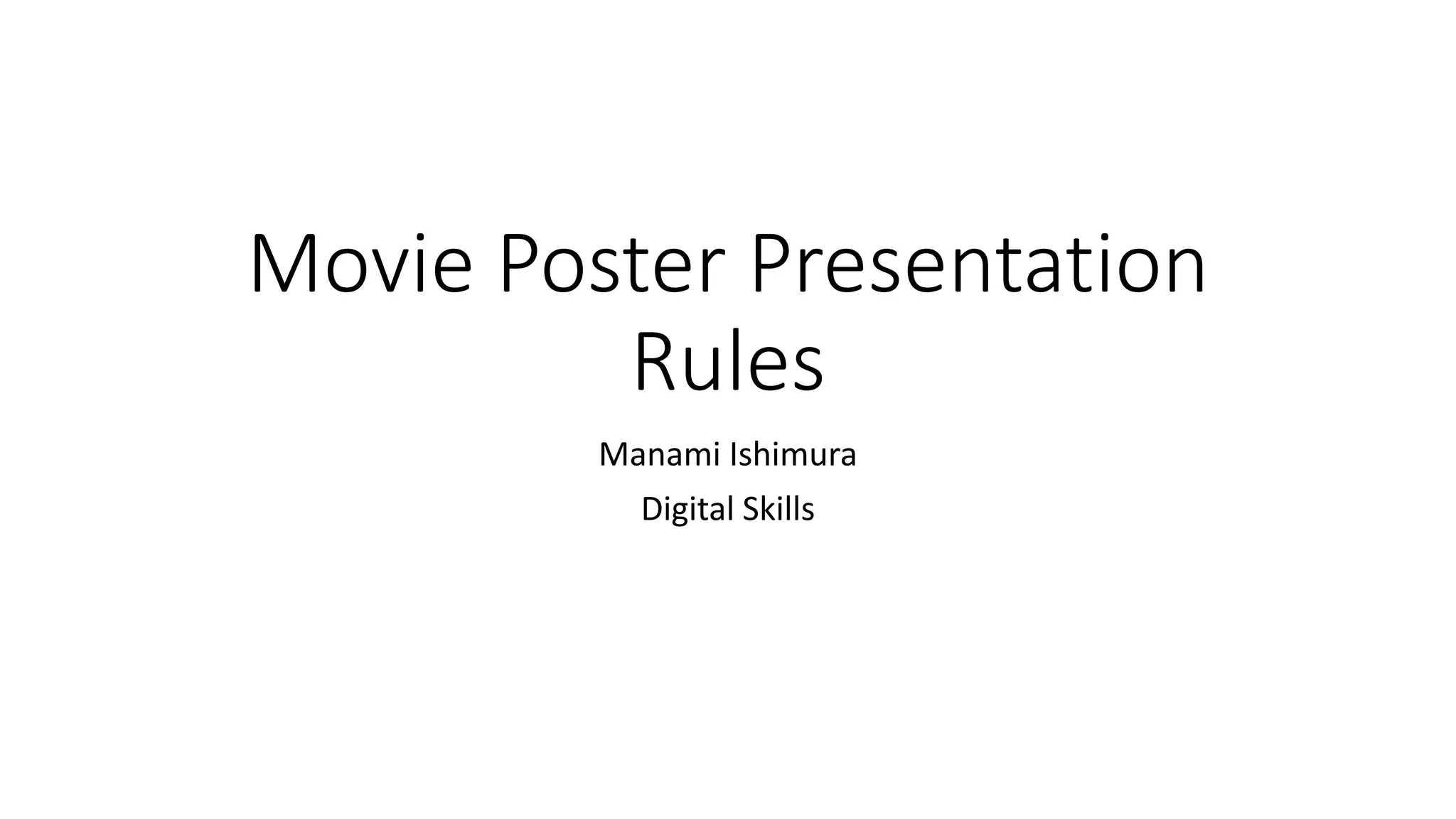 Movie Poster Presentation Rules

Manami Ishimura

Digital Skills